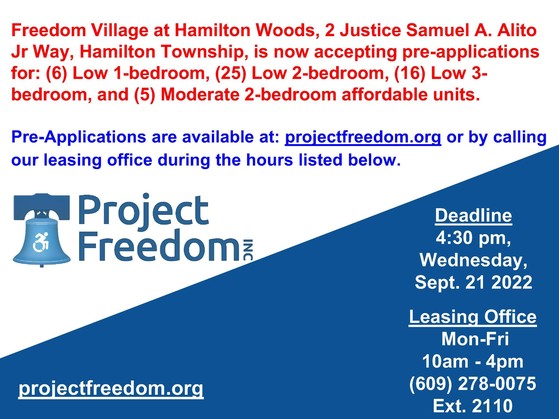 Freedom Village at Hamilton Woods, 2 Justice Samuel A. Alito Jr Way, Hamilton Township, is now accepting pre-applications for: (6) Low 1-bedroom, (25) Low 2-bedroom, (16) Low 3-bedroom, and (5) Moderate 2-bedroom affordable units.

Pre-Applications are available at: projectfreedom.org or by calling our leasing office during the hours listed below.

Project Freedom INC

Deadline
4:30 pm,
Wednesday,
Sept. 21 2022

Leasing Office
Mon-Fri
10am - 4pm
(609) 278-0075
Ext. 2110

projectfreedom.org